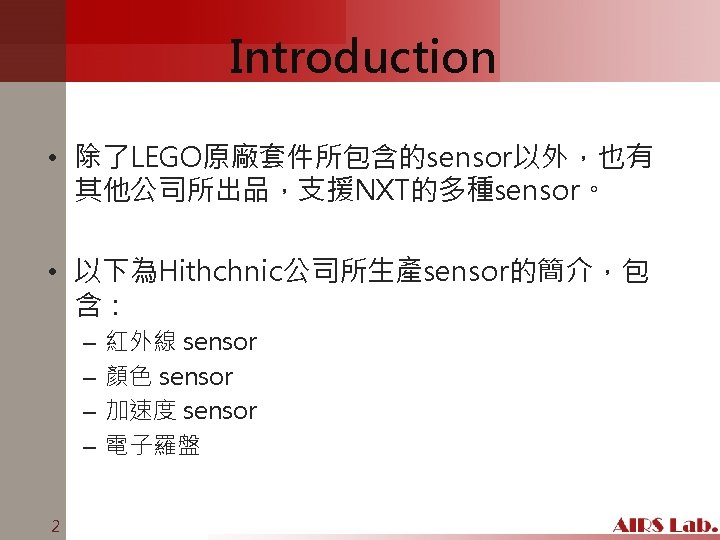 Introduction

• 除了LEGO原廠套件所包含的sensor以外，也有其他公司所出品，支援NXT的多種sensor。

• 以下為Hithchnic公司所生產sensor的簡介，包含：
– 紅外線 sensor
– 顏色 sensor
– 加速度 sensor
– 電子羅盤

2

AIRS Lab.